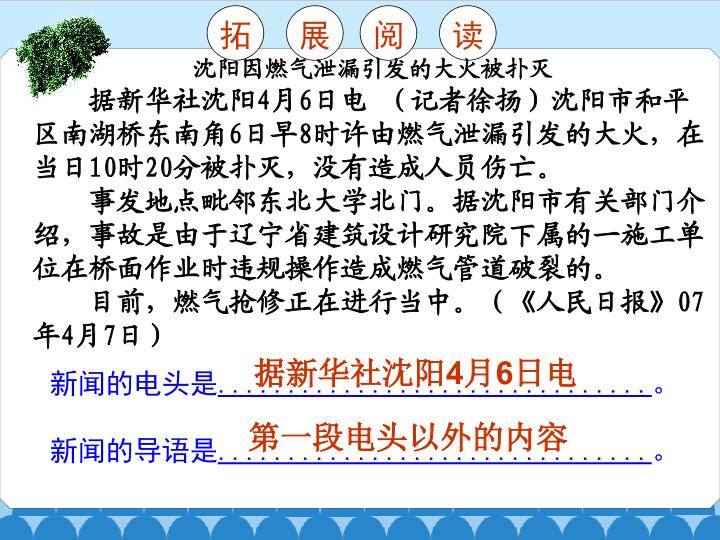 拓 展 阅 读

沈阳因燃气泄漏引发的大火被扑灭

据新华社沈阳4月6日电 （记者徐扬）沈阳市和平区南湖桥东南角6日早8时许由燃气泄漏引发的大火，在当日10时20分被扑灭，没有造成人员伤亡。

事发地点毗邻东北大学北门。据沈阳市有关部门介绍，事故是由于辽宁省建筑设计研究院下属的一施工单位在桥面作业时违规操作造成燃气管道破裂的。

目前，燃气抢修正在进行当中。（《人民日报》07年4月7日）

新闻的电头是据新华社沈阳4月6日电。

新闻的导语是第一段电头以外的内容。